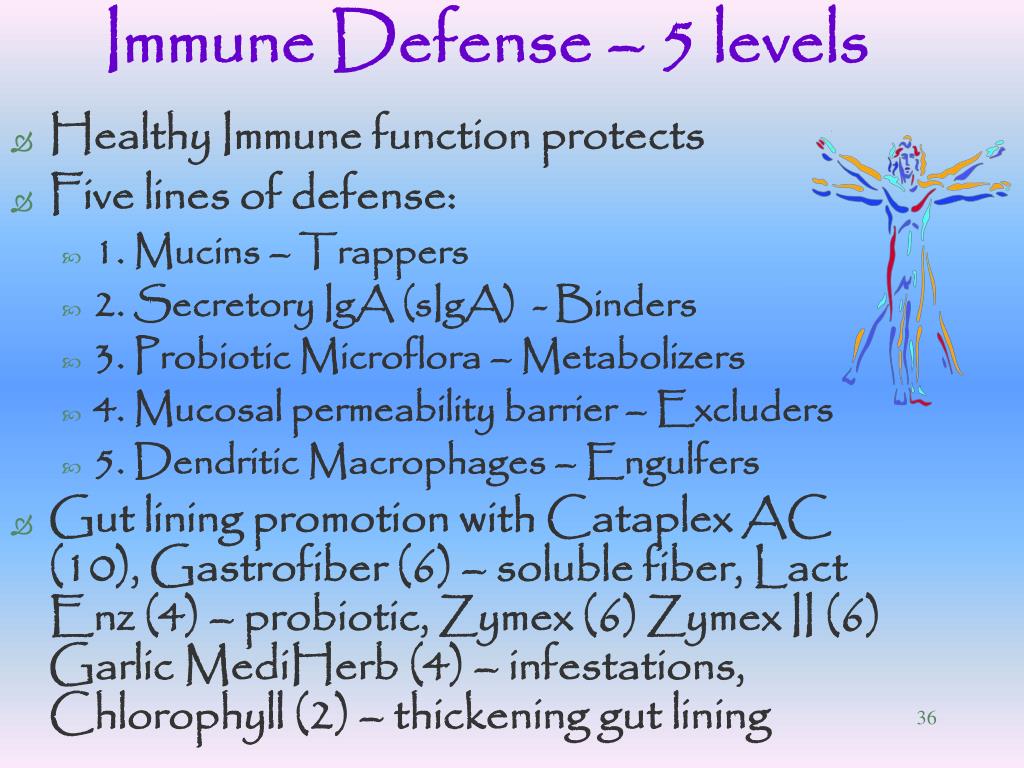 Immune Defense – 5 levels

Healthy Immune function protects

Five lines of defense:

1. Mucins – Trappers

2. Secretory IgA (sIgA) - Binders

3. Probiotic Microflora – Metabolizers

4. Mucosal permeability barrier – Excluders

5. Dendritic Macrophages – Engulfers

Gut lining promotion with Cataplex AC (10), Gastrofiber (6) – soluble fiber, Lact Enz (4) – probiotic, Zymex (6) Zymex II (6) Garlic MediHerb (4) – infestations, Chlorophyll (2) – thickening gut lining

36